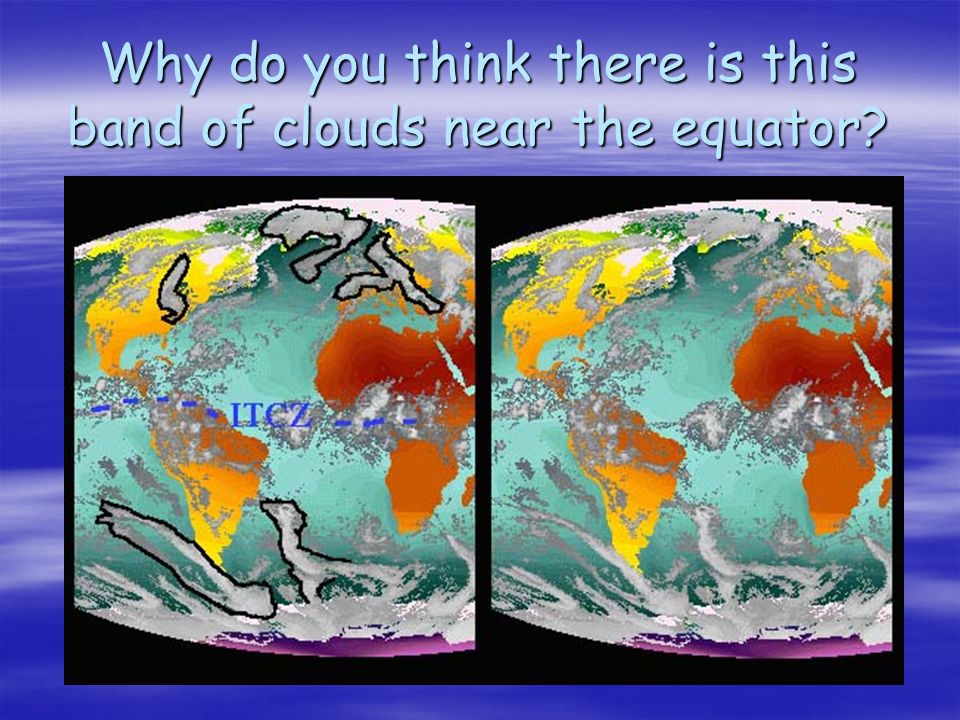 Why do you think there is this band of clouds near the equator?

ITCZ